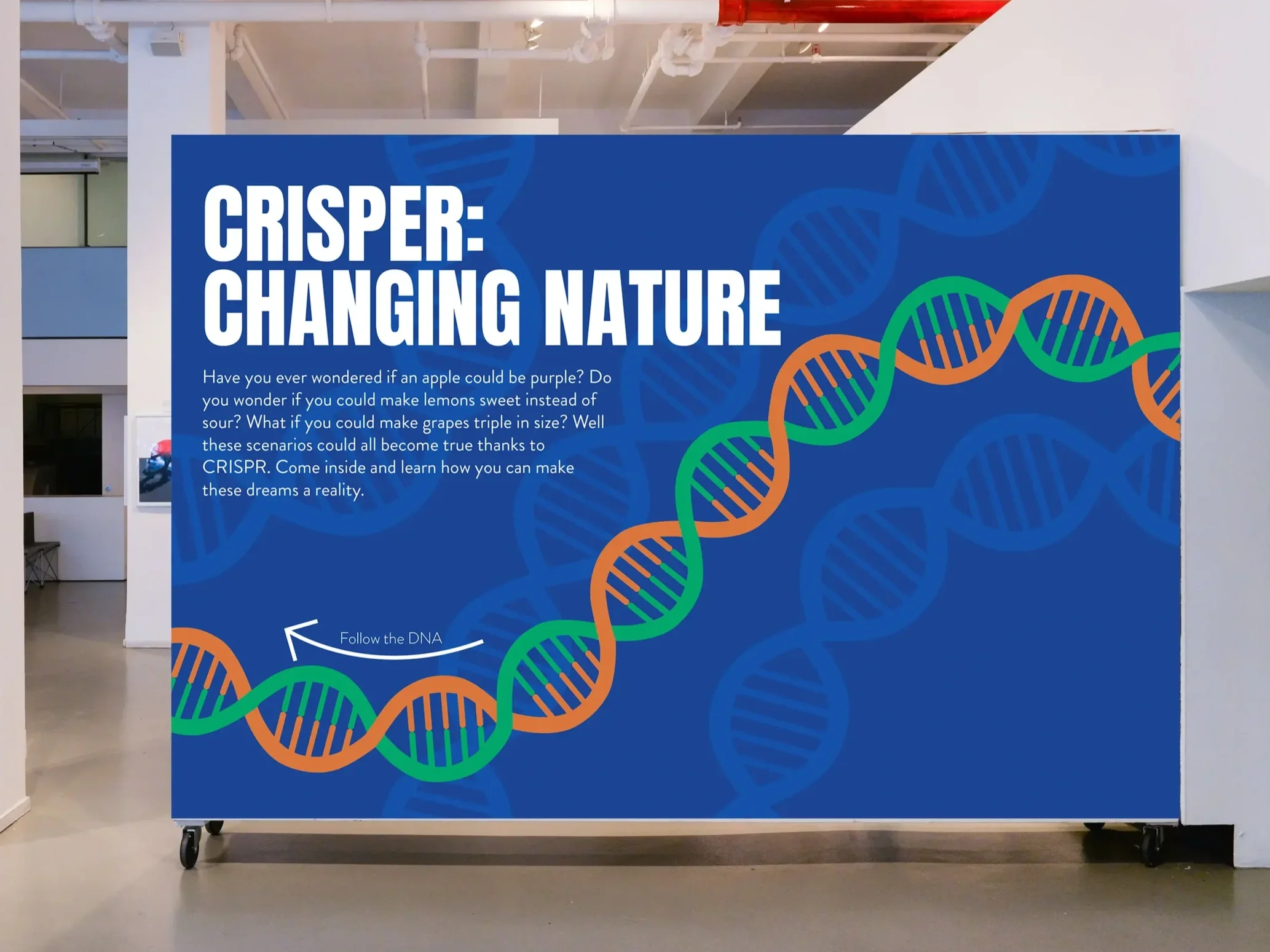 CRISPER:
CHANGING NATURE

Have you ever wondered if an apple could be purple? Do you wonder if you could make lemons sweet instead of sour? What if you could make grapes triple in size? Well these scenarios could all become true thanks to CRISPR. Come inside and learn how you can make these dreams a reality.

Follow the DNA